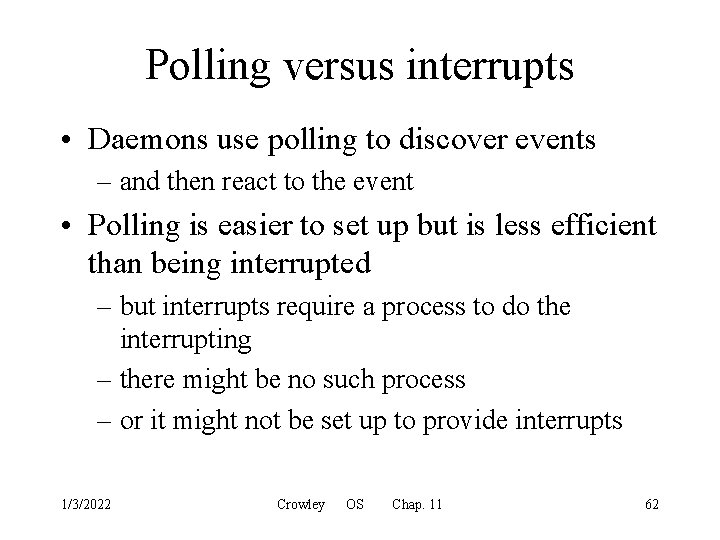 Polling versus interrupts

• Daemons use polling to discover events
  – and then react to the event
• Polling is easier to set up but is less efficient than being interrupted
  – but interrupts require a process to do the interrupting
  – there might be no such process
  – or it might not be set up to provide interrupts

1/3/2022 Crowley OS Chap. 11 62